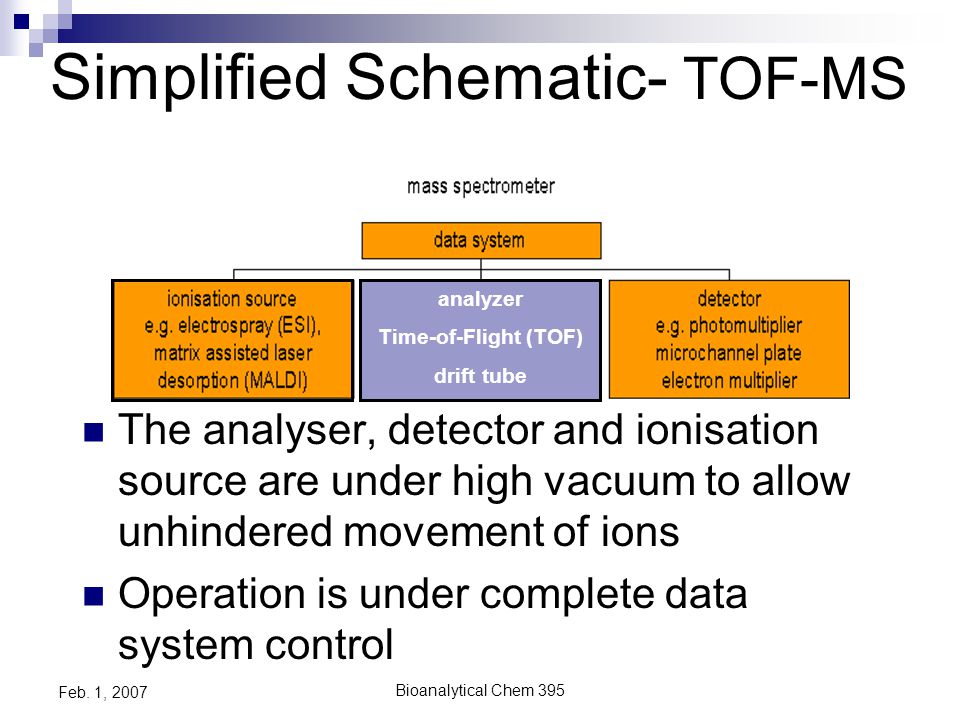 Simplified Schematic- TOF-MS

mass spectrometer

data system

ionisation source
e.g. electrospray (ESI),
matrix assisted laser
desorption (MALDI)

analyzer
Time-of-Flight (TOF)
drift tube

detector
e.g. photomultiplier
microchannel plate
electron multiplier

The analyser, detector and ionisation source are under high vacuum to allow unhindered movement of ions

Operation is under complete data system control

Feb. 1, 2007

Bioanalytical Chem 395